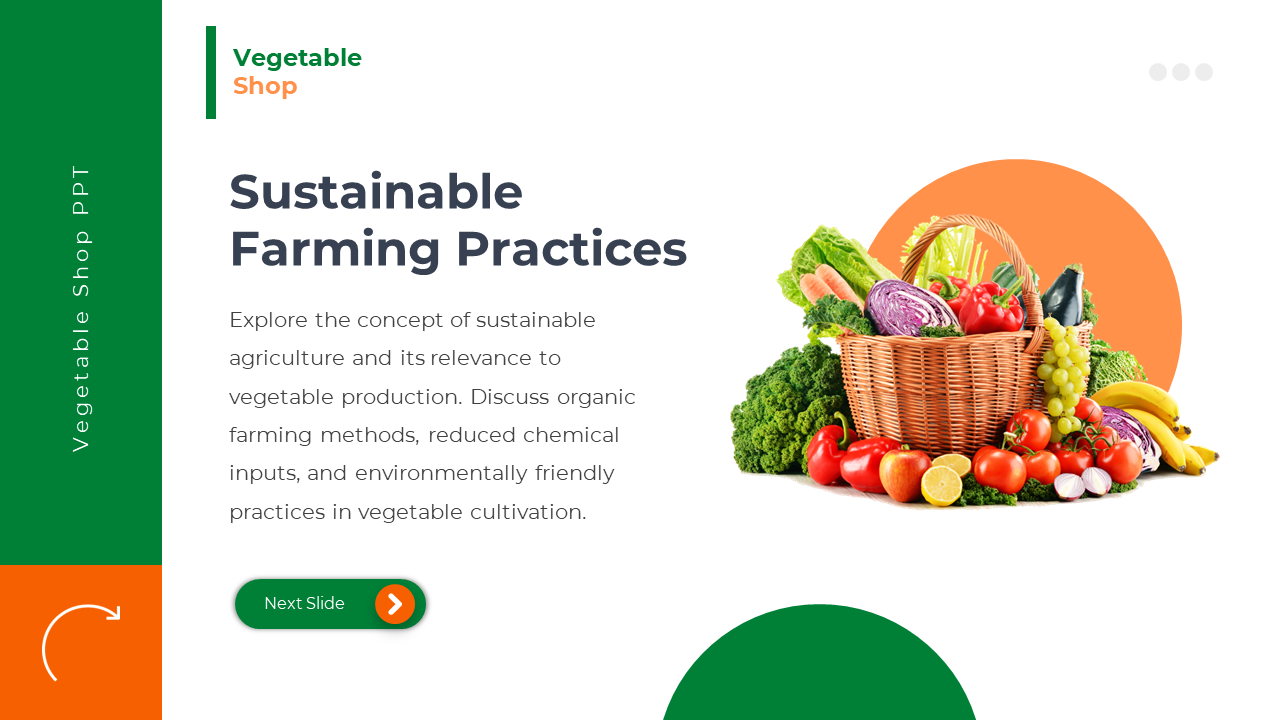 Vegetable Shop PPT

Vegetable
Shop

Sustainable Farming Practices

Explore the concept of sustainable agriculture and its relevance to vegetable production. Discuss organic farming methods, reduced chemical inputs, and environmentally friendly practices in vegetable cultivation.

Next Slide